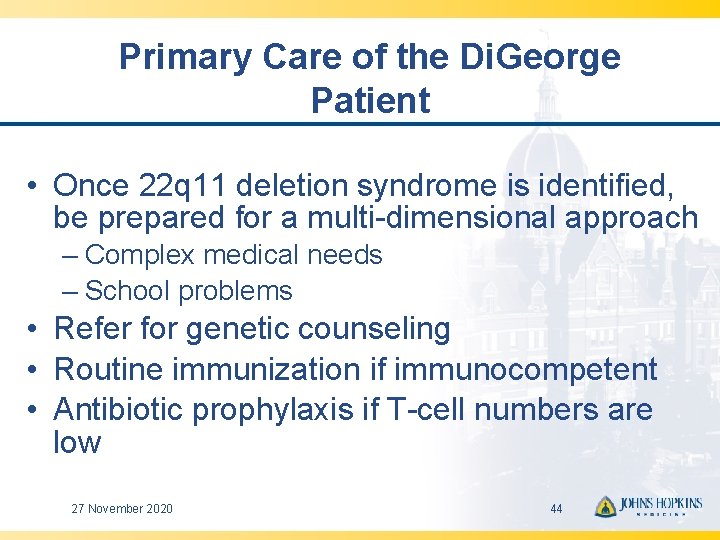 Primary Care of the DiGeorge Patient

• Once 22q11 deletion syndrome is identified, be prepared for a multi-dimensional approach
– Complex medical needs
– School problems
• Refer for genetic counseling
• Routine immunization if immunocompetent
• Antibiotic prophylaxis if T-cell numbers are low

27 November 2020

44

JOHNS HOPKINS
MEDICINE